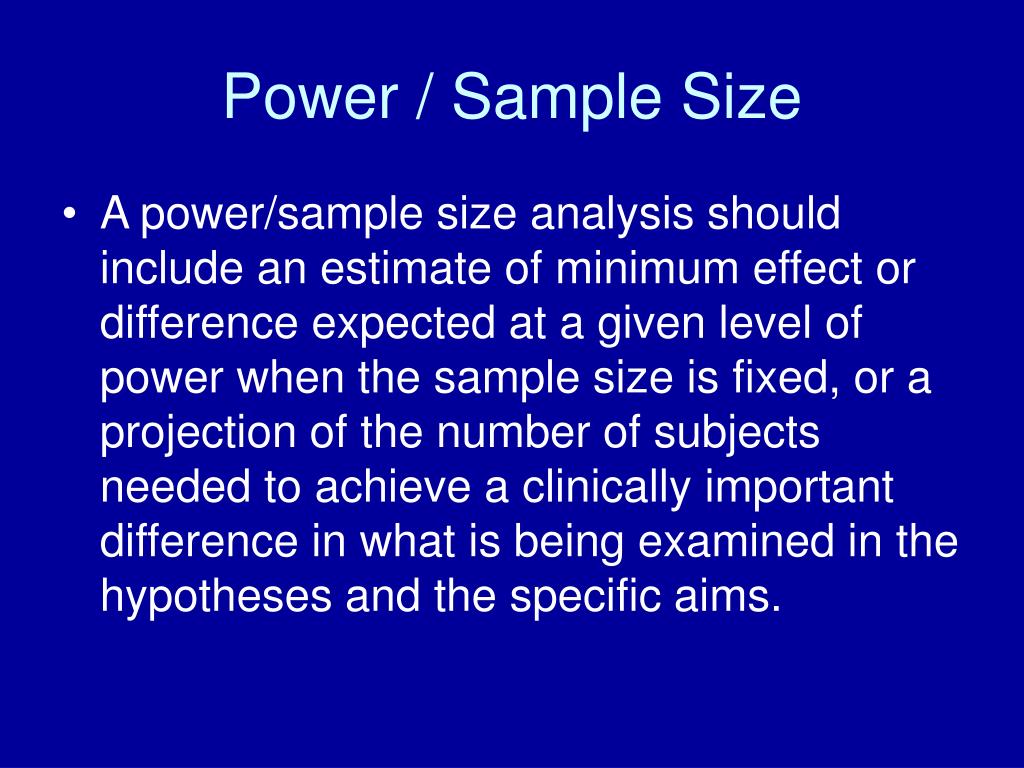 Power / Sample Size

• A power/sample size analysis should include an estimate of minimum effect or difference expected at a given level of power when the sample size is fixed, or a projection of the number of subjects needed to achieve a clinically important difference in what is being examined in the hypotheses and the specific aims.